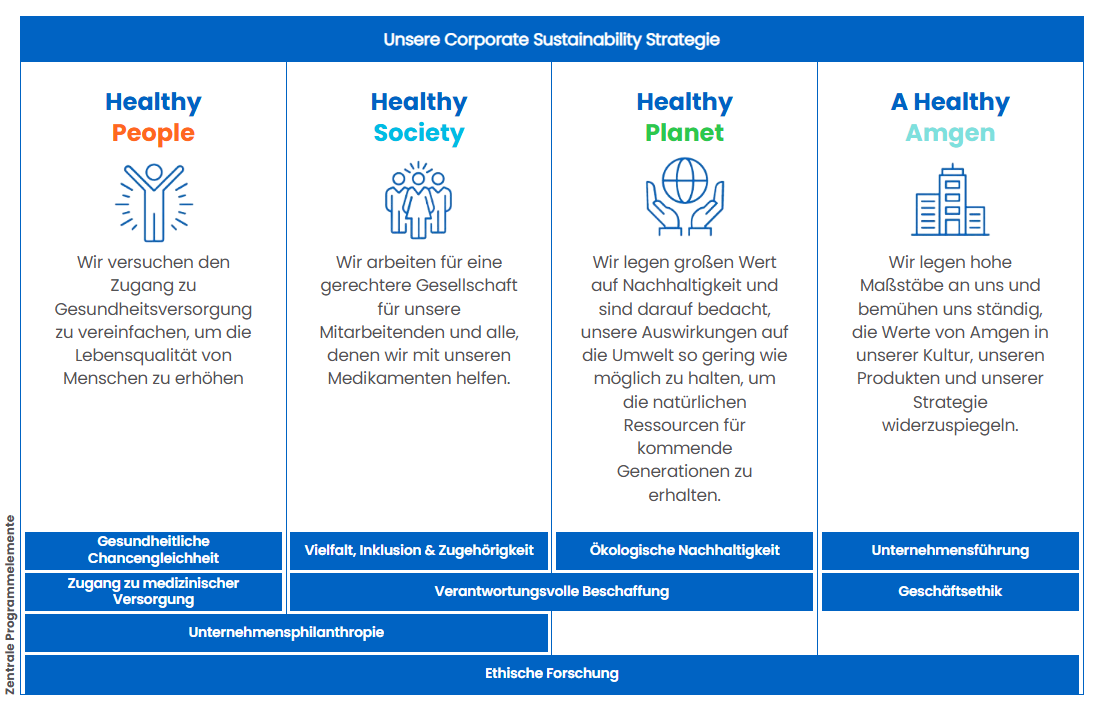 Unsere Corporate Sustainability Strategie

Healthy People

Wir versuchen den Zugang zu Gesundheitsversorgung zu vereinfachen, um die Lebensqualität von Menschen zu erhöhen

Healthy Society

Wir arbeiten für eine gerechtere Gesellschaft für unsere Mitarbeitenden und alle, denen wir mit unseren Medikamenten helfen.

Healthy Planet

Wir legen großen Wert auf Nachhaltigkeit und sind darauf bedacht, unsere Auswirkungen auf die Umwelt so gering wie möglich zu halten, um die natürlichen Ressourcen für kommende Generationen zu erhalten.

A Healthy Amgen

Wir legen hohe Maßstäbe an uns und bemühen uns ständig, die Werte von Amgen in unserer Kultur, unseren Produkten und unserer Strategie widerzuspiegeln.

Zentrale Programmelemente

Gesundheitliche Chancengleichheit

Vielfalt, Inklusion & Zugehörigkeit

Ökologische Nachhaltigkeit

Unternehmensführung

Zugang zu medizinischer Versorgung

Verantwortungsvolle Beschaffung

Geschäftsethik

Unternehmensphilanthropie

Ethische Forschung